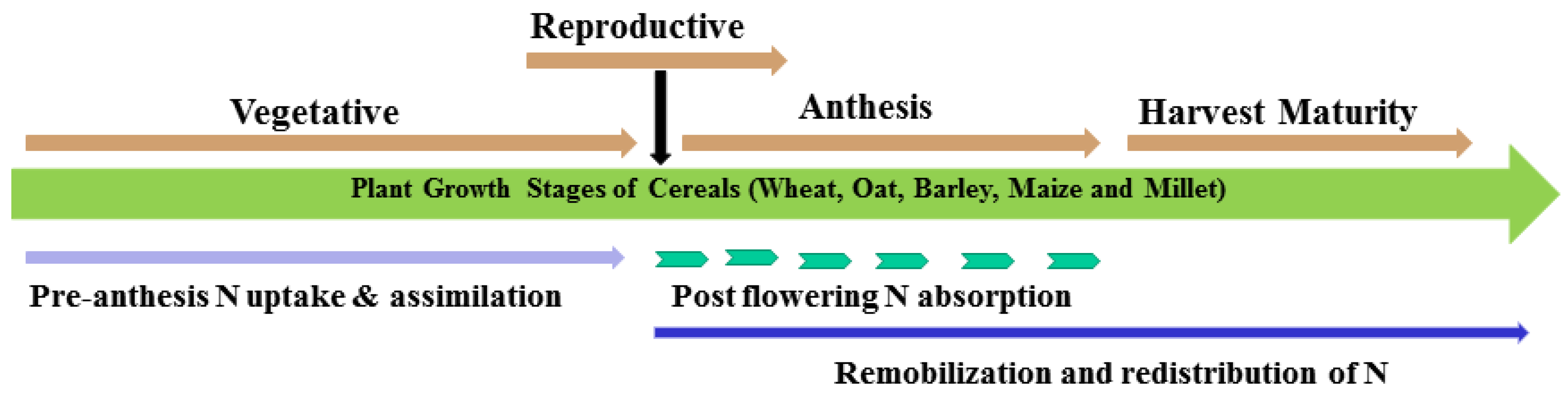 Reproductive

Vegetative

Anthesis

Harvest Maturity

Plant Growth Stages of Cereals (Wheat, Oat, Barley, Maize and Millet)

Pre-anthesis N uptake & assimilation

Post flowering N absorption

Remobilization and redistribution of N